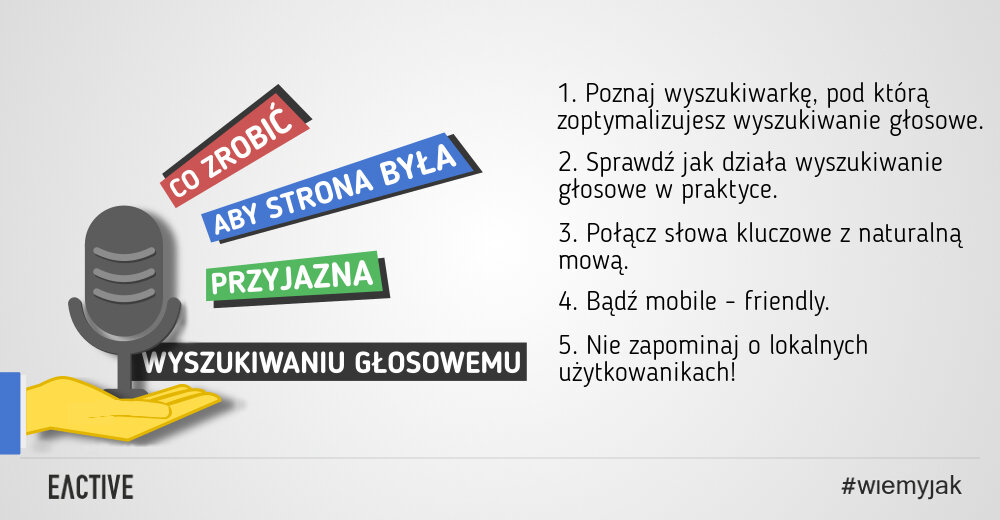 CO ZROBIĆ

ABY STRONA BYŁA

PRZYJAZNA

WYSZUKIWANIU GŁOSOWEMU

1. Poznaj wyszukiwarkę, pod którą zoptymalizujesz wyszukiwanie głosowe.

2. Sprawdź jak działa wyszukiwanie głosowe w praktyce.

3. Połącz słowa kluczowe z naturalną mową.

4. Bądź mobile - friendly.

5. Nie zapominaj o lokalnych użytkowanikach!

EACTIVE

#wiemyjak